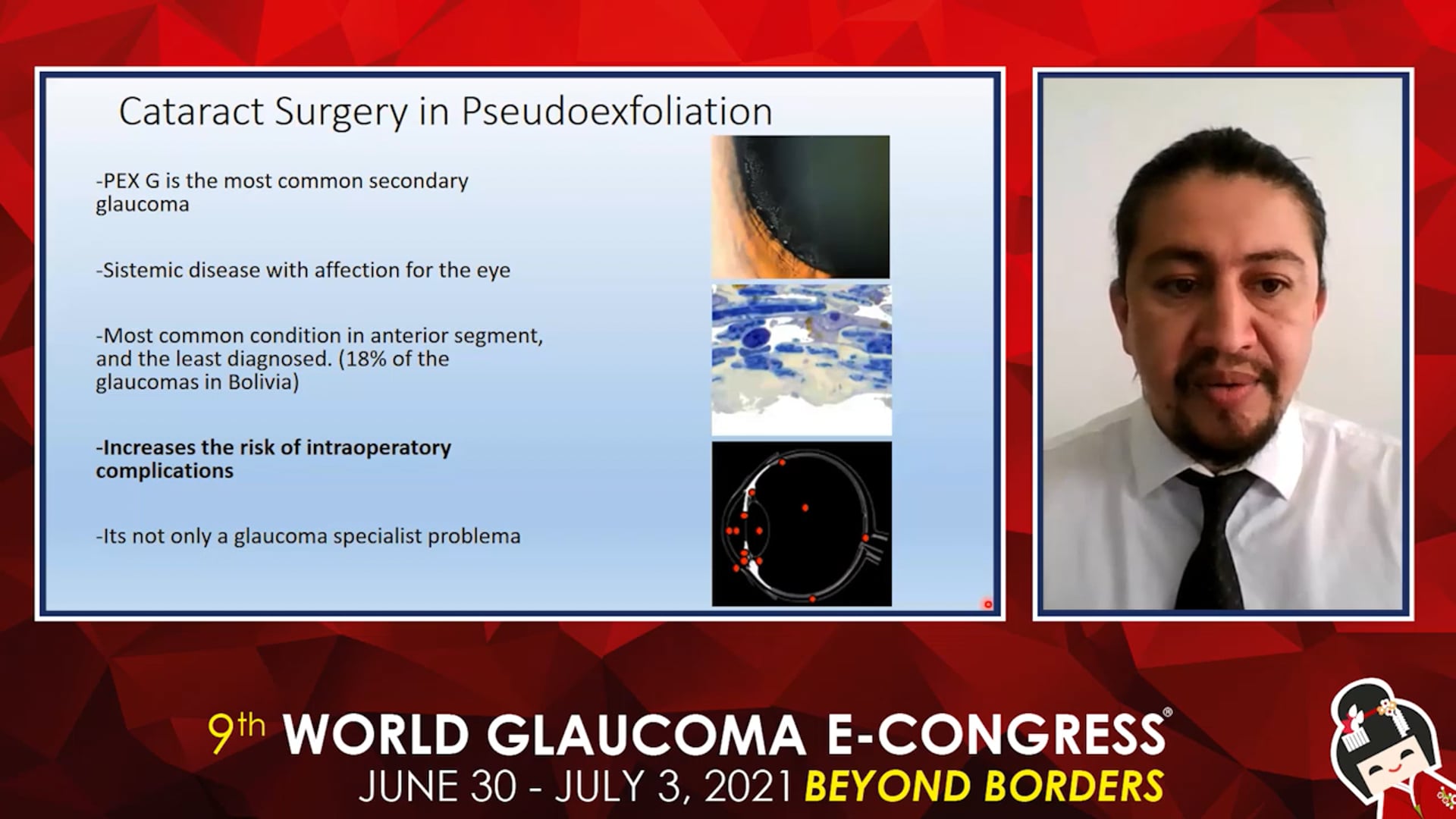 Cataract Surgery in Pseudoexfoliation

-PEX G is the most common secondary glaucoma

-Sistemic disease with affection for the eye

-Most common condition in anterior segment, and the least diagnosed. (18% of the glaucomas in Bolivia)

-Increases the risk of intraoperatory complications

-Its not only a glaucoma specialist problema

9th WORLD GLAUCOMA E-CONGRESS®
JUNE 30 - JULY 3, 2021 BEYOND BORDERS